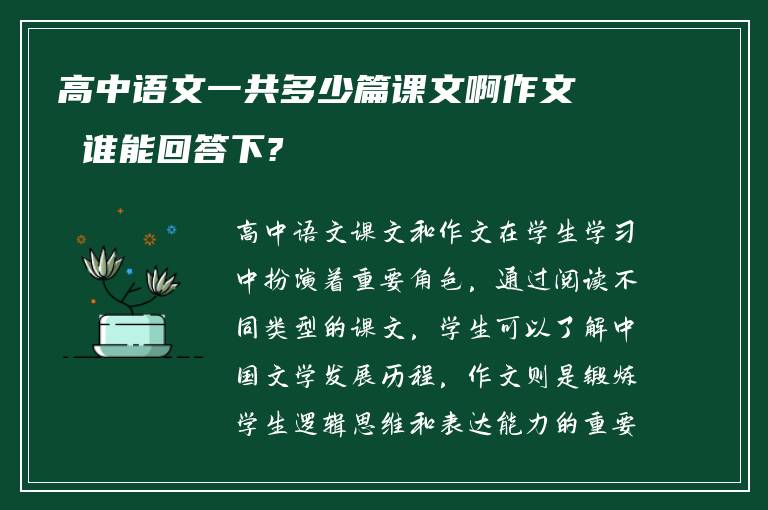 高中语文一共多少篇课文啊作文 谁能回答下?

高中语文课文和作文在学生学习中扮演着重要角色，通过阅读不同类型的课文，学生可以了解中国文学发展历程，作文则是锻炼学生逻辑思维和表达能力的重要